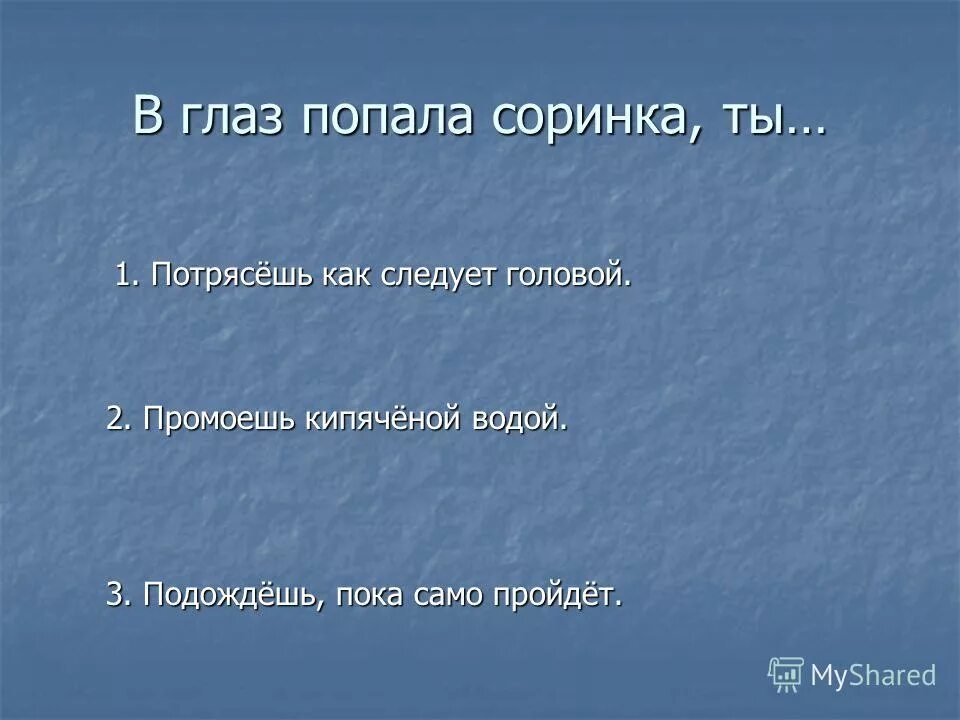 В глаз попала соринка, ты…

1. Потрясёшь как следует головой.

2. Промоешь кипячёной водой.

3. Подождёшь, пока само пройдёт.

MyShared